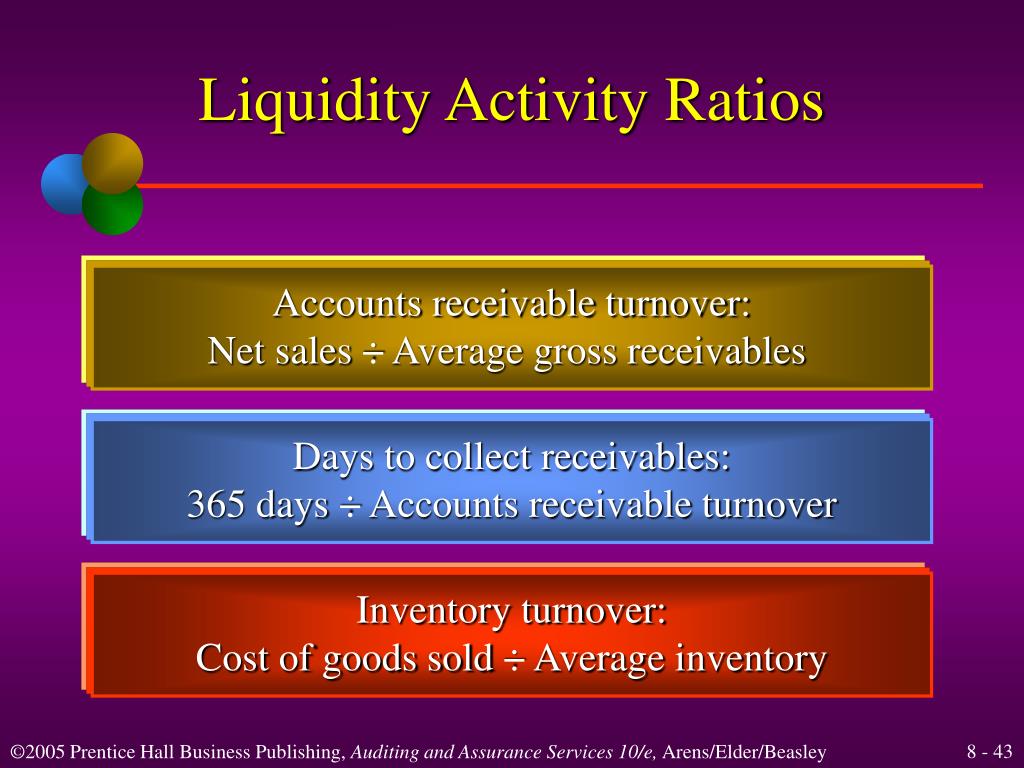 Liquidity Activity Ratios

Accounts receivable turnover:
Net sales ÷ Average gross receivables

Days to collect receivables:
365 days ÷ Accounts receivable turnover

Inventory turnover:
Cost of goods sold ÷ Average inventory

©2005 Prentice Hall Business Publishing, Auditing and Assurance Services 10/e, Arens/Elder/Beasley

8 - 43